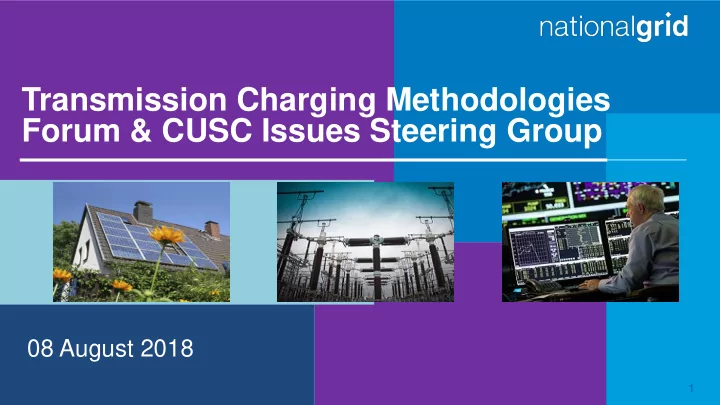 nationalgrid

Transmission Charging Methodologies Forum & CUSC Issues Steering Group

08 August 2018

1